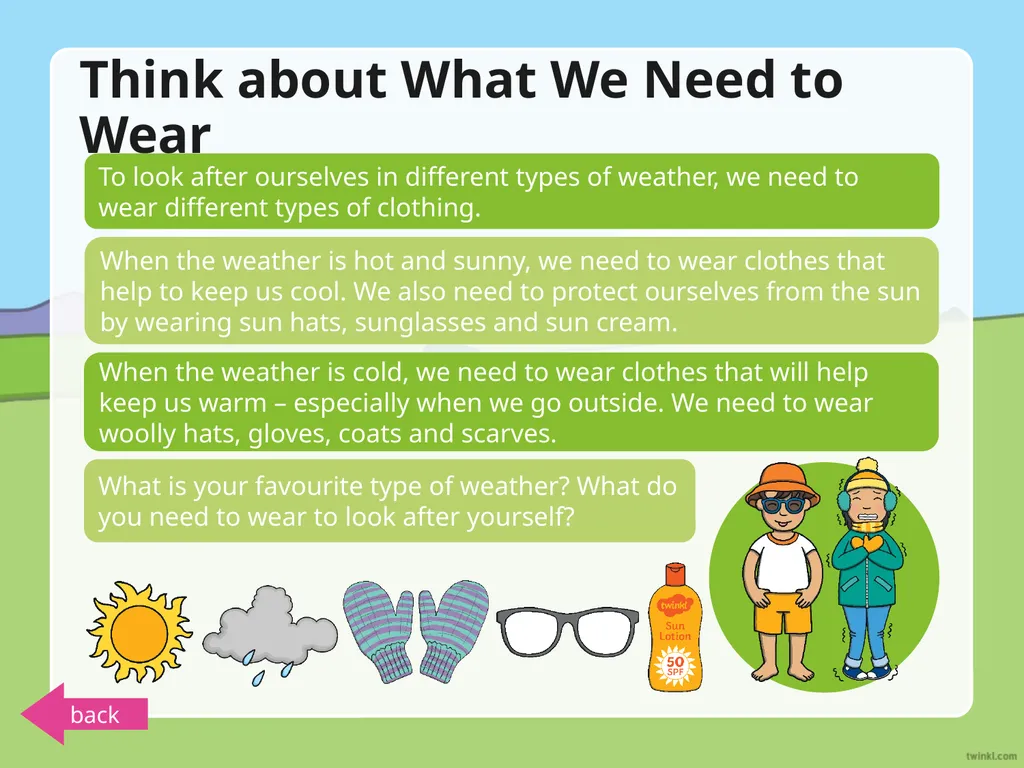 Think about What We Need to Wear

To look after ourselves in different types of weather, we need to wear different types of clothing.

When the weather is hot and sunny, we need to wear clothes that help to keep us cool. We also need to protect ourselves from the sun by wearing sun hats, sunglasses and sun cream.

When the weather is cold, we need to wear clothes that will help keep us warm – especially when we go outside. We need to wear woolly hats, gloves, coats and scarves.

What is your favourite type of weather? What do you need to wear to look after yourself?

twinkl
Sun Lotion
50 SPF

back

twinkl.com